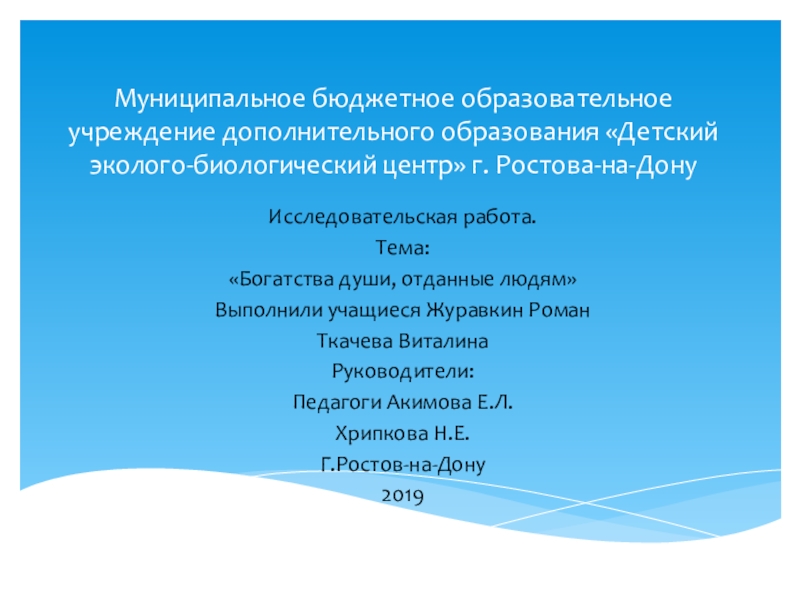 Муниципальное бюджетное образовательное учреждение дополнительного образования «Детский эколого-биологический центр» г. Ростова-на-Дону

Исследовательская работа.
Тема:
«Богатства души, отданные людям»
Выполнили учащиеся Журавкин Роман
Ткачева Виталина
Руководители:
Педагоги Акимова Е.Л.
Хрипкова Н.Е.
Г.Ростов-на-Дону
2019